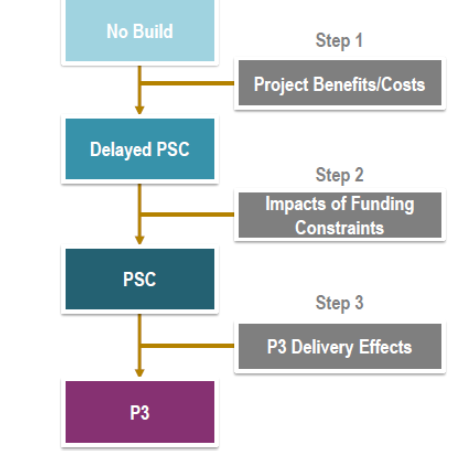 No Build

Step 1

Project Benefits/Costs

Delayed PSC

Step 2

Impacts of Funding Constraints

PSC

Step 3

P3 Delivery Effects

P3